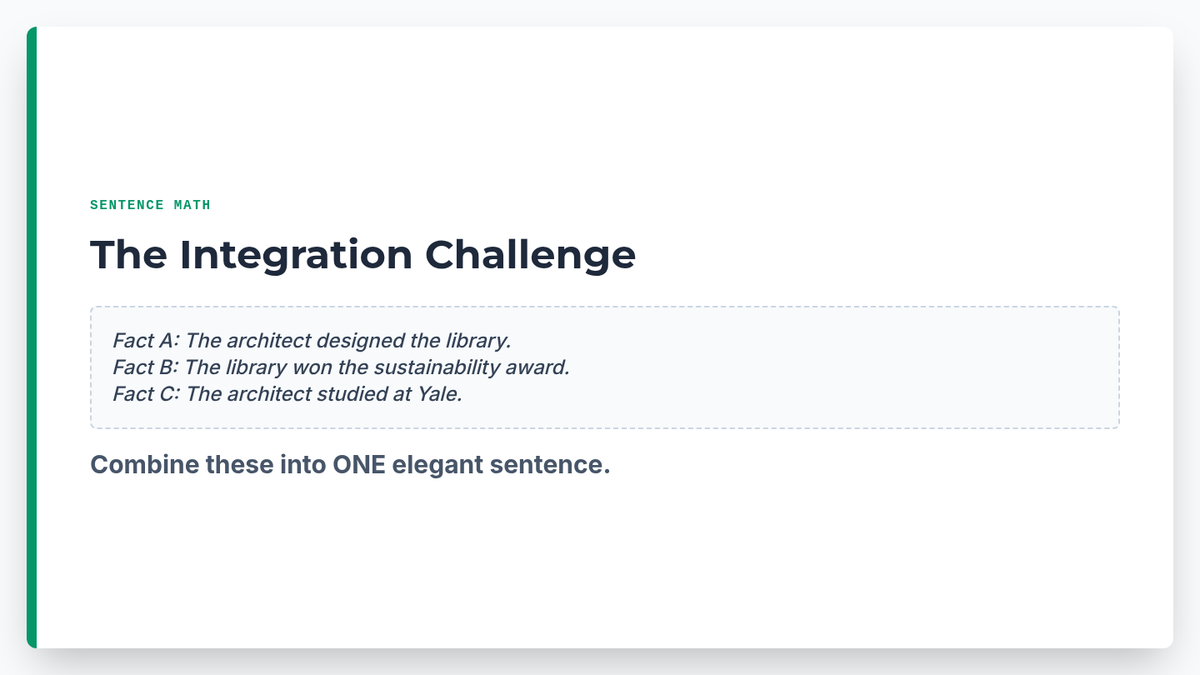 SENTENCE MATH

The Integration Challenge

Fact A: The architect designed the library.
Fact B: The library won the sustainability award.
Fact C: The architect studied at Yale.

Combine these into ONE elegant sentence.